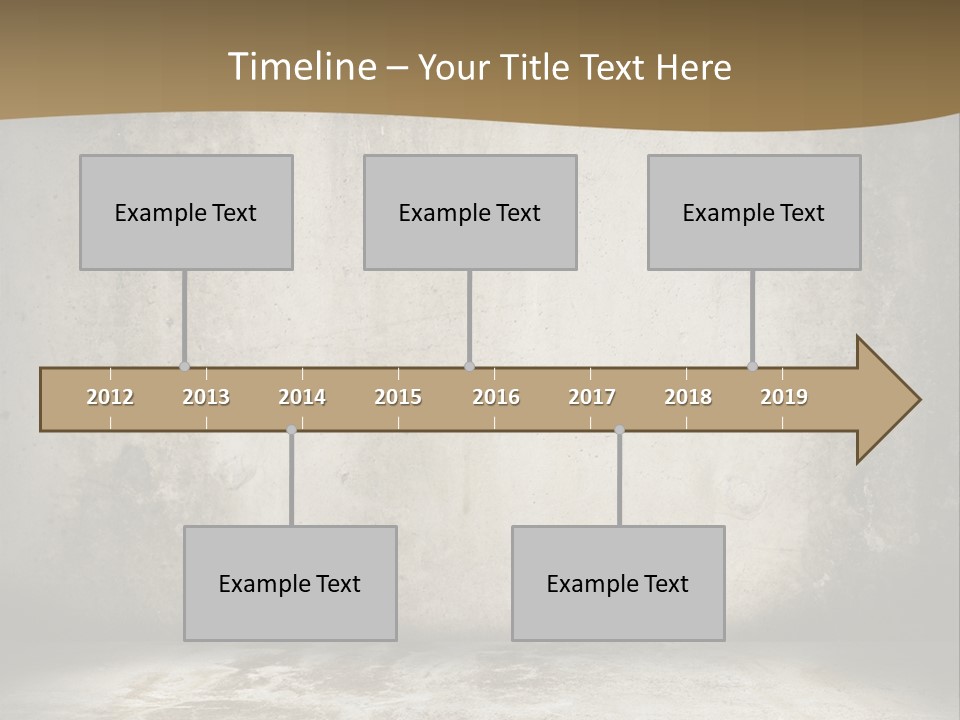 Timeline – Your Title Text Here

Example Text

Example Text

Example Text

2012 2013 2014 2015 2016 2017 2018 2019

Example Text

Example Text